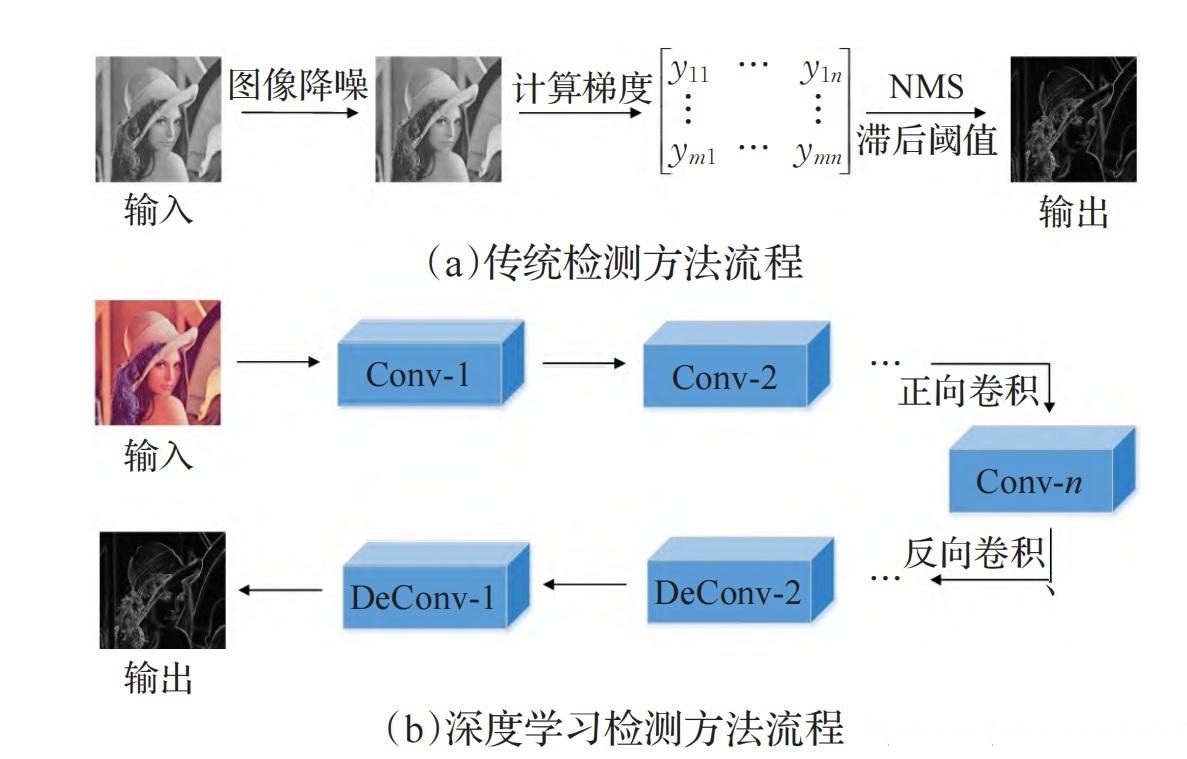 图像降噪

计算梯度 $\begin{bmatrix} y_{11} & \cdots & y_{1n} \\ \vdots & & \vdots \\ y_{m1} & \cdots & y_{mn} \end{bmatrix}$

NMS
滞后阈值

输入

输出

(a)传统检测方法流程

输入

Conv-1

Conv-2

…

正向卷积

Conv-$n$

反向卷积

…

DeConv-2

DeConv-1

输出

(b)深度学习检测方法流程